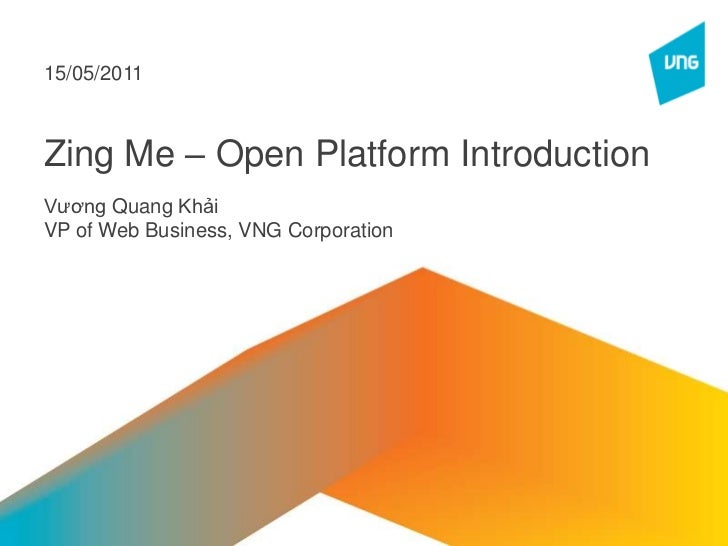 15/05/2011

VNG

Zing Me – Open Platform Introduction

Vương Quang Khải
VP of Web Business, VNG Corporation